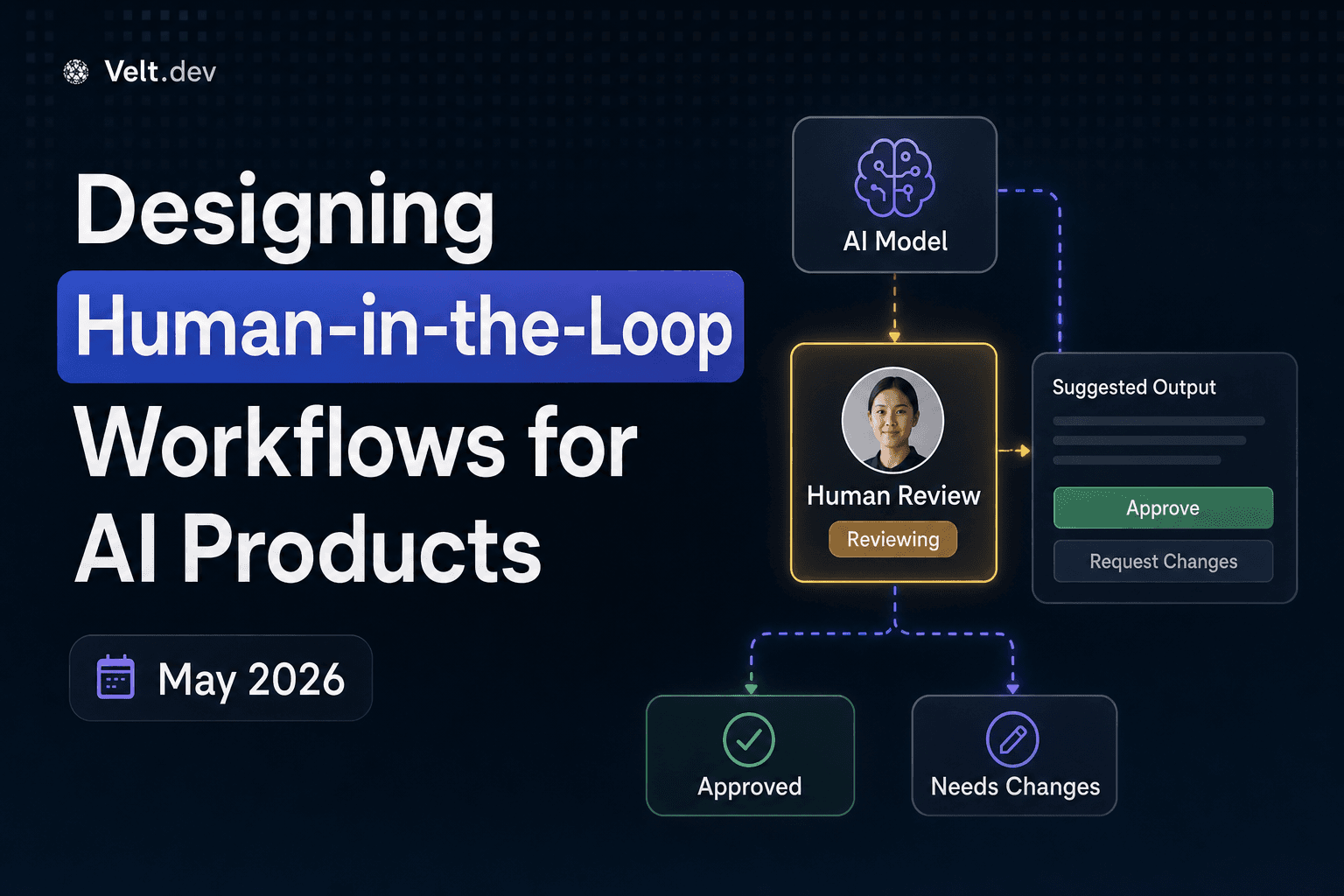 Velt.dev

Designing Human-in-the-Loop Workflows for AI Products

May 2026

AI Model

Human Review

Reviewing

Suggested Output

Approve

Request Changes

Approved

Needs Changes